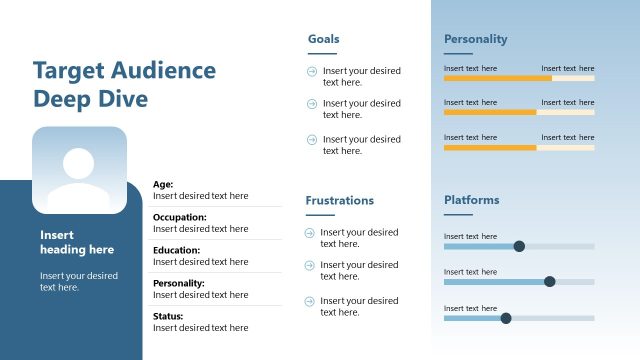 Target Audience Deep Dive

Insert heading here

Insert your desired text here.

Age:
Insert desired text here

Occupation:
Insert desired text here

Education:
Insert desired text here

Personality:
Insert desired text here

Status:
Insert desired text here

Goals

Insert your desired text here.

Insert your desired text here.

Insert your desired text here.

Frustrations

Insert your desired text here.

Insert your desired text here.

Insert your desired text here.

Personality

Insert text here Insert text here

Insert text here Insert text here

Insert text here Insert text here

Platforms

Insert text here

Insert text here

Insert text here